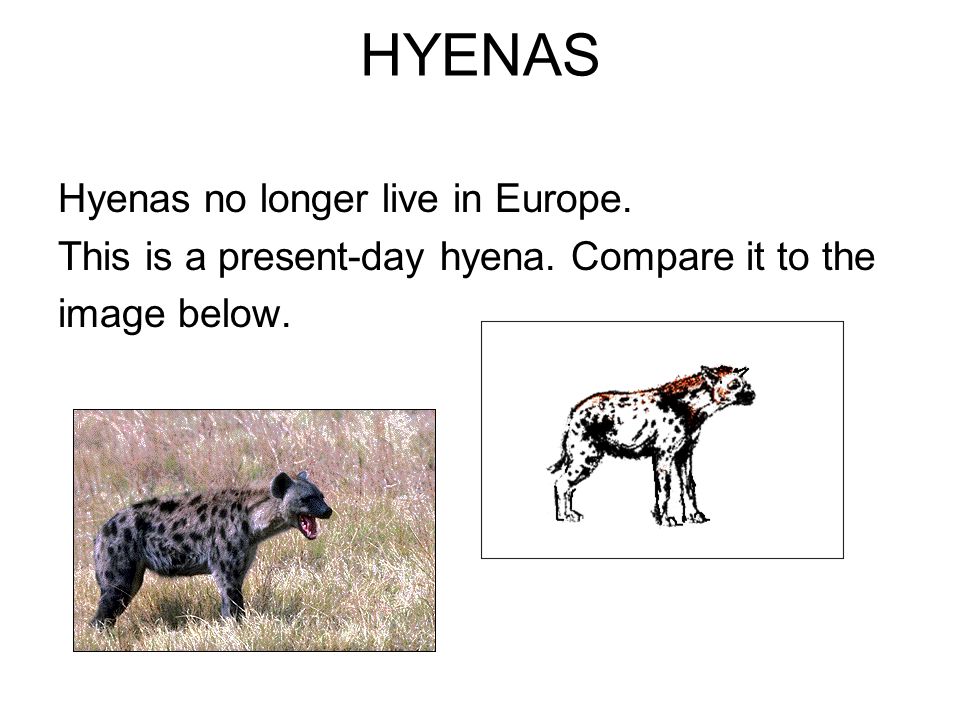 HYENAS

Hyenas no longer live in Europe.
This is a present-day hyena. Compare it to the image below.